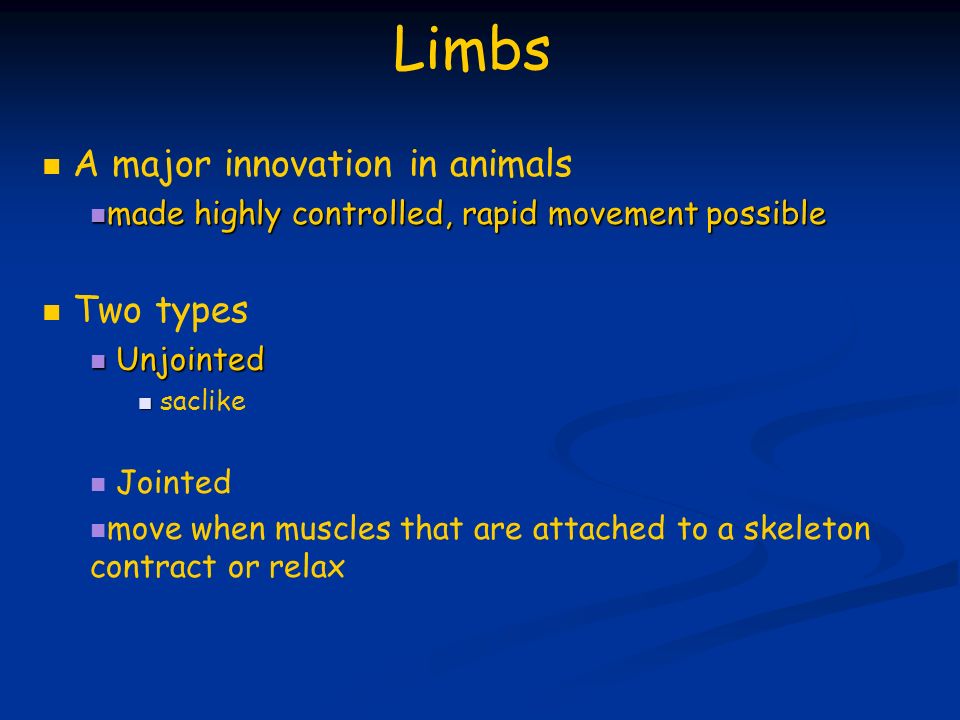 Limbs

A major innovation in animals

made highly controlled, rapid movement possible

Two types

Unjointed

saclike

Jointed

move when muscles that are attached to a skeleton contract or relax